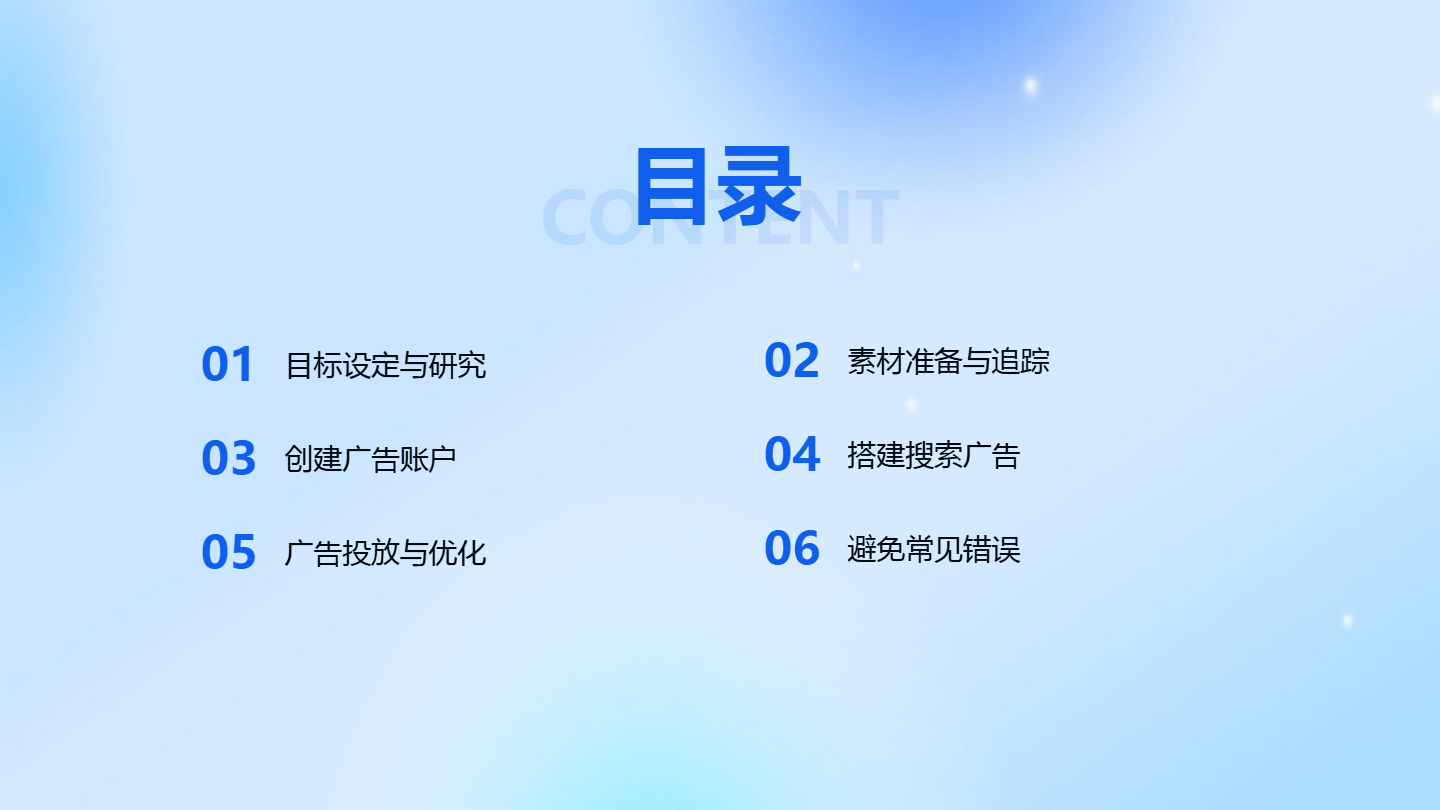 目录
CONTENT

01 目标设定与研究

02 素材准备与追踪

03 创建广告账户

04 搭建搜索广告

05 广告投放与优化

06 避免常见错误